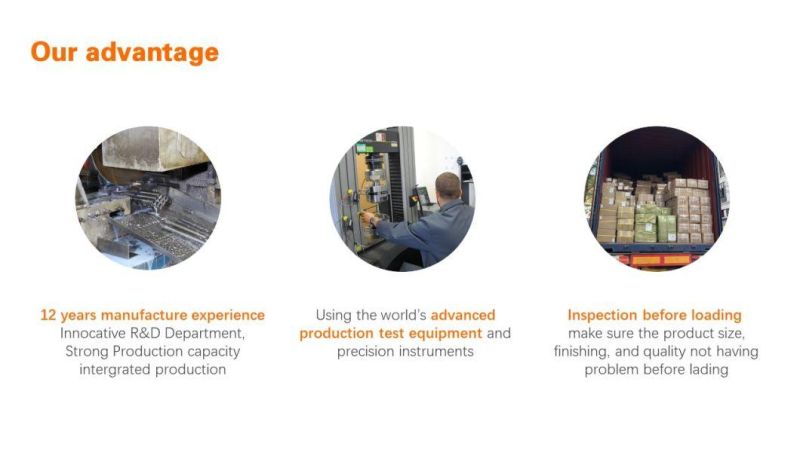 Our advantage

12 years manufacture experience
Innocative R&D Department, Strong Production capacity intergrated production

Using the world's advanced production test equipment and precision instruments

Inspection before loading
make sure the product size, finishing, and quality not having problem before lading